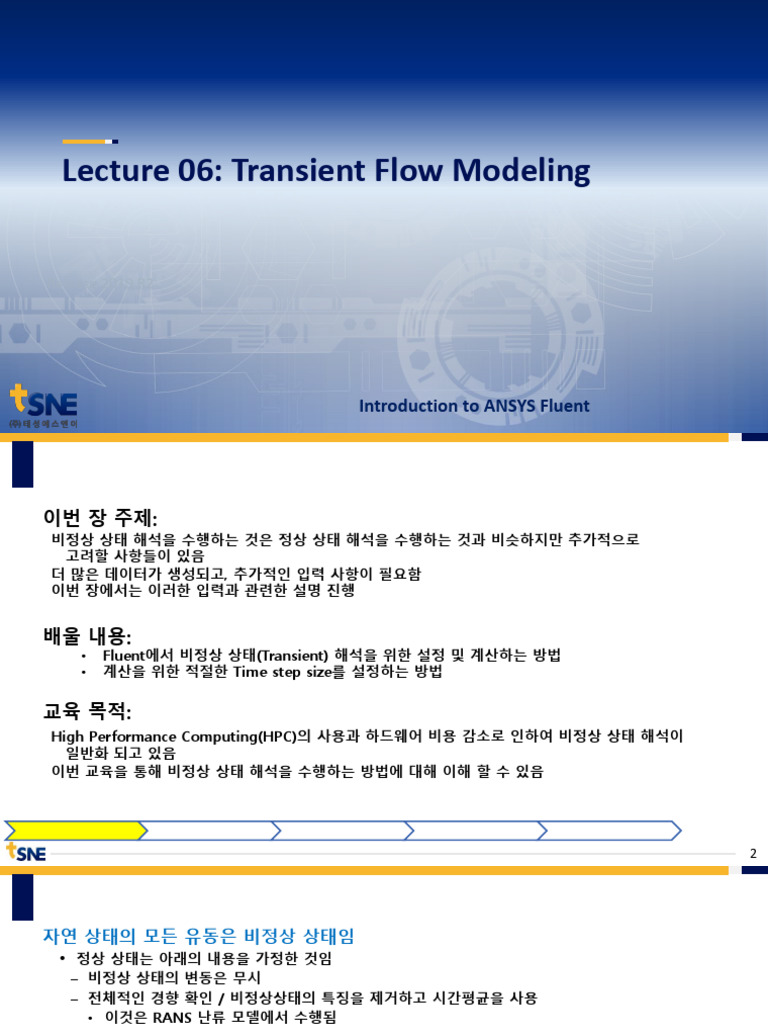 Lecture 06: Transient Flow Modeling

tSNE
(주)태성에스엔이

Introduction to ANSYS Fluent

이번 장 주제:

비정상 상태 해석을 수행하는 것은 정상 상태 해석을 수행하는 것과 비슷하지만 추가적으로 고려할 사항들이 있음

더 많은 데이터가 생성되고, 추가적인 입력 사항이 필요함

이번 장에서는 이러한 입력과 관련한 설명 진행

배울 내용:

• Fluent에서 비정상 상태(Transient) 해석을 위한 설정 및 계산하는 방법

• 계산을 위한 적절한 Time step size를 설정하는 방법

교육 목적:

High Performance Computing(HPC)의 사용과 하드웨어 비용 감소로 인하여 비정상 상태 해석이 일반화 되고 있음

이번 교육을 통해 비정상 상태 해석을 수행하는 방법에 대해 이해 할 수 있음

tSNE

2

자연 상태의 모든 유동은 비정상 상태임

• 정상 상태는 아래의 내용을 가정한 것임

– 비정상 상태의 변동은 무시

– 전체적인 경향 확인 / 비정상상태의 특징을 제거하고 시간평균을 사용

• 이것은 RANS 난류 모델에서 수행됨